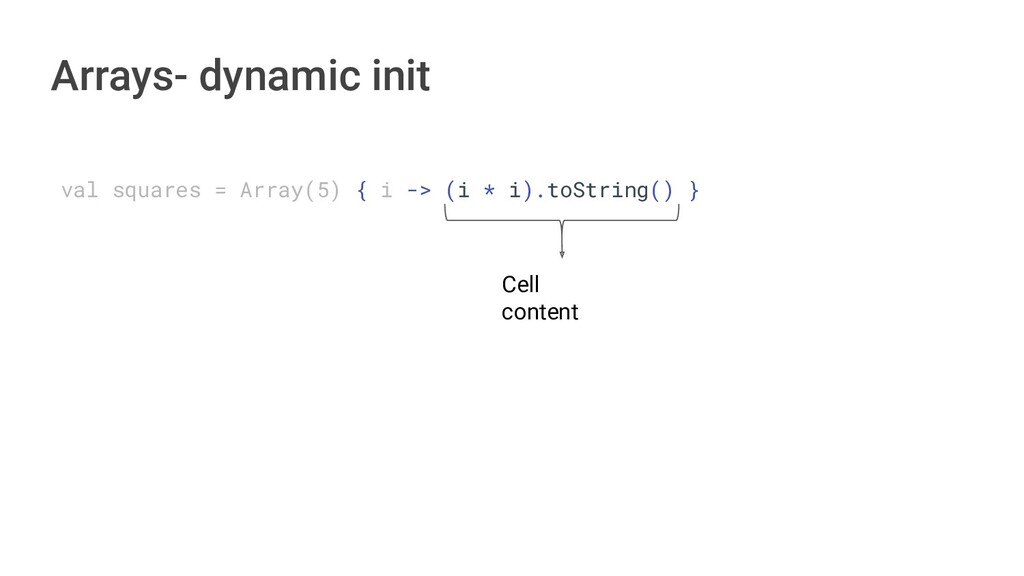 Arrays- dynamic init

val squares = Array(5) { i -> (i * i).toString() }

Cell content